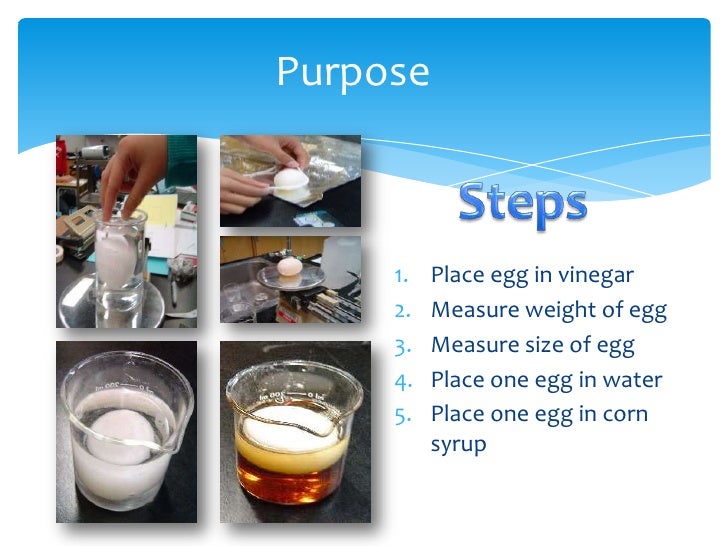 Purpose

Steps

1. Place egg in vinegar
2. Measure weight of egg
3. Measure size of egg
4. Place one egg in water
5. Place one egg in corn syrup